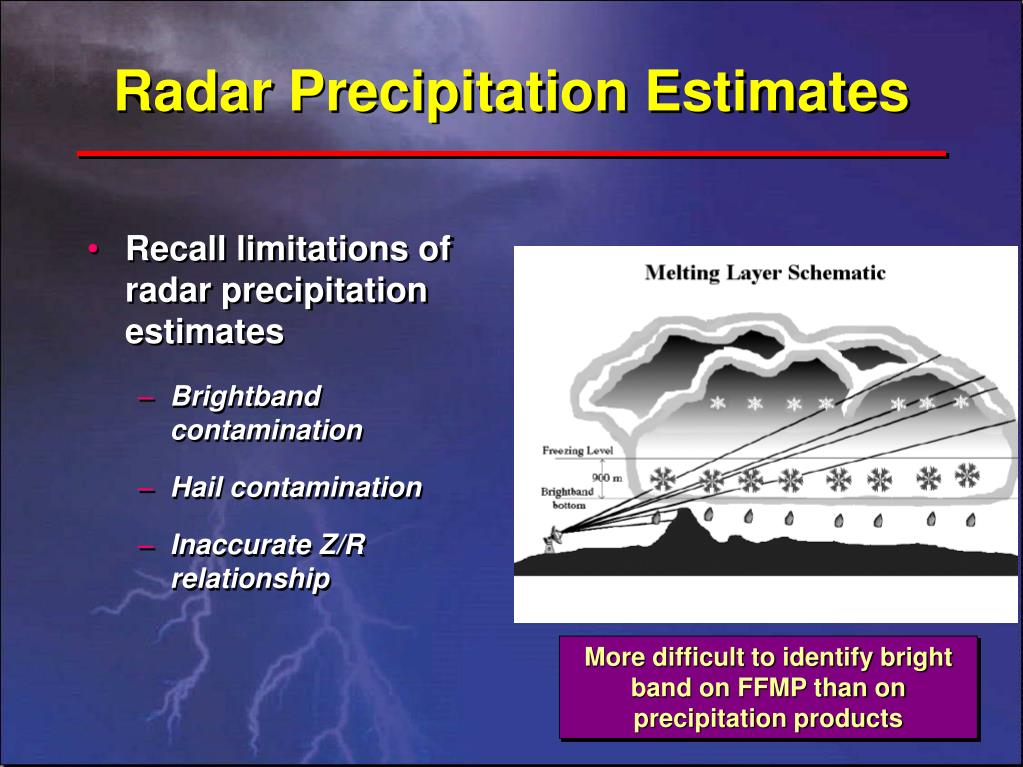 Radar Precipitation Estimates

• Recall limitations of radar precipitation estimates

– Brightband contamination

– Hail contamination

– Inaccurate Z/R relationship

Melting Layer Schematic

Freezing Level

900 m

Brightband bottom

More difficult to identify bright band on FFMP than on precipitation products